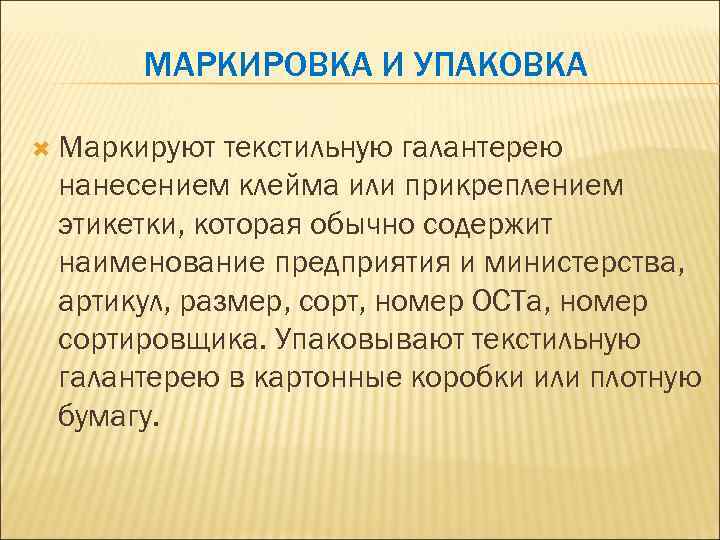 МАРКИРОВКА И УПАКОВКА

Маркируют текстильную галантерею нанесением клейма или прикреплением этикетки, которая обычно содержит наименование предприятия и министерства, артикул, размер, сорт, номер ОСТа, номер сортировщика. Упаковывают текстильную галантерею в картонные коробки или плотную бумагу.